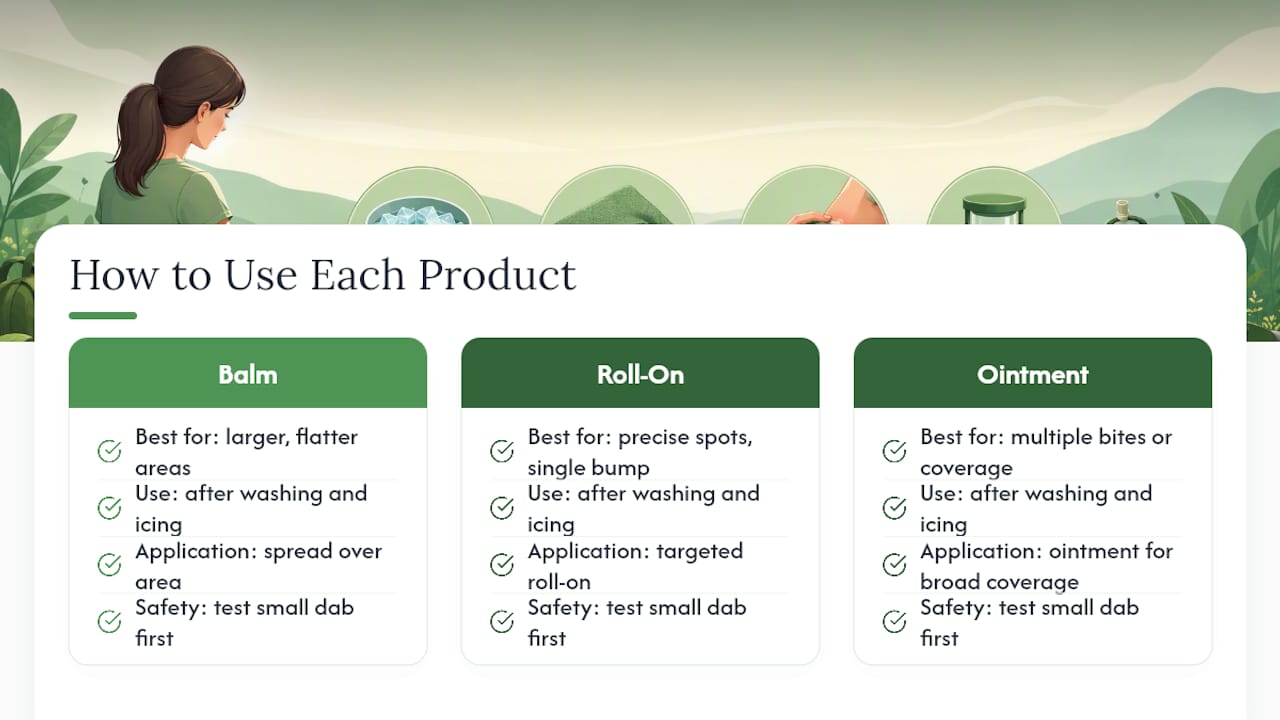 How to Use Each Product

Balm

Best for: larger, flatter areas
Use: after washing and icing
Application: spread over area
Safety: test small dab first

Roll-On

Best for: precise spots, single bump
Use: after washing and icing
Application: targeted roll-on
Safety: test small dab first

Ointment

Best for: multiple bites or coverage
Use: after washing and icing
Application: ointment for broad coverage
Safety: test small dab first